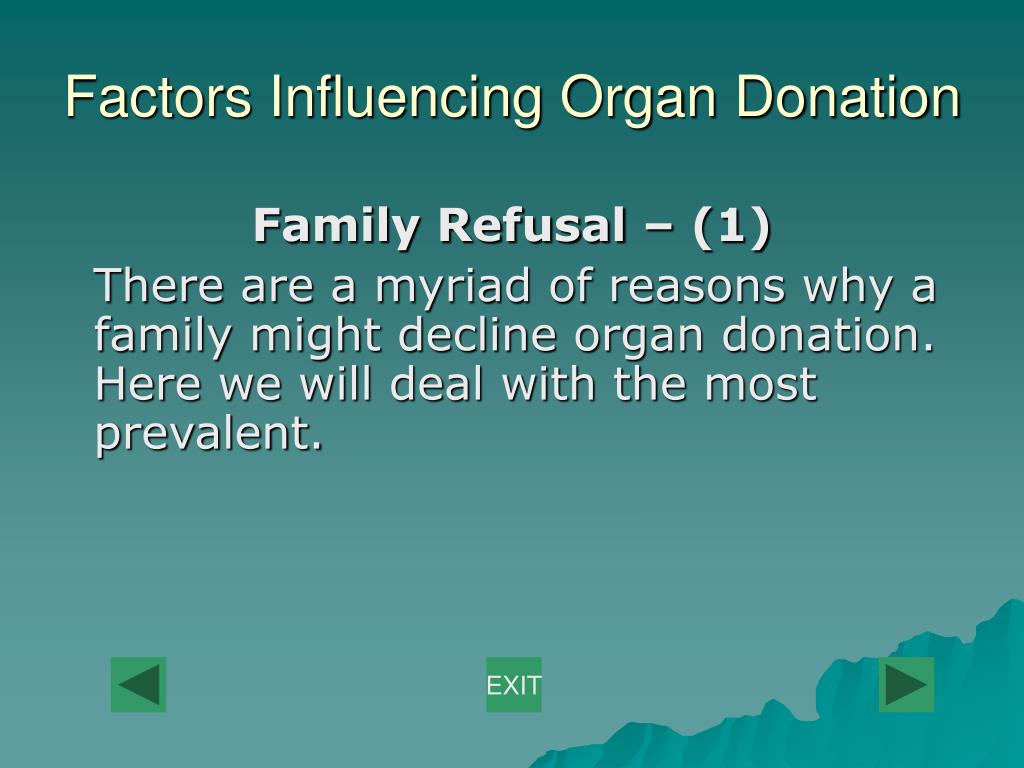 Factors Influencing Organ Donation

Family Refusal – (1)

There are a myriad of reasons why a family might decline organ donation. Here we will deal with the most prevalent.

EXIT